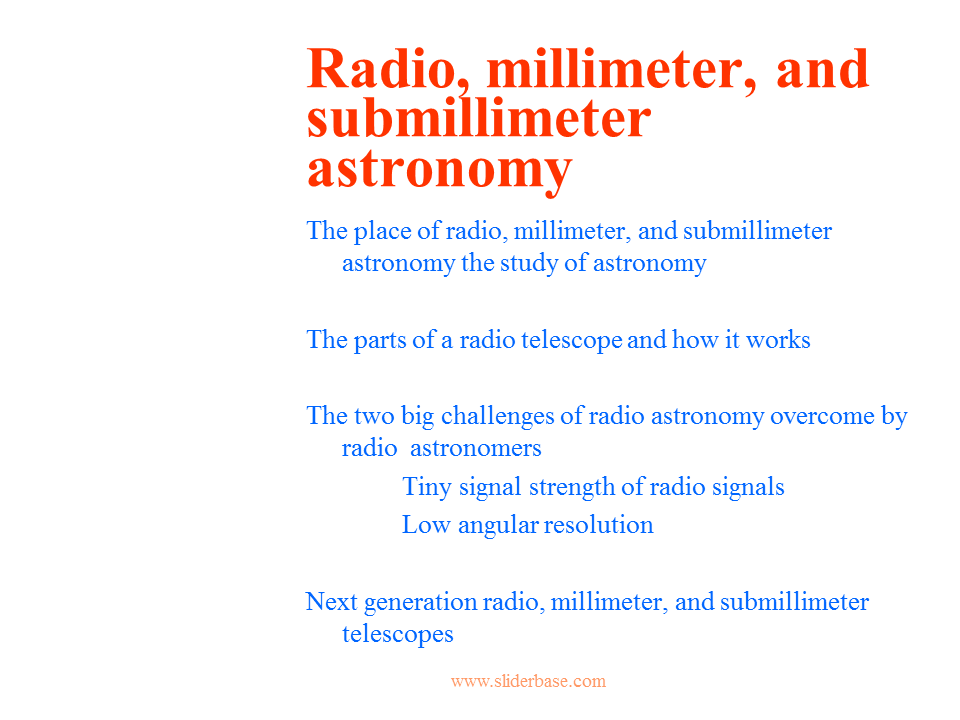 Radio, millimeter, and submillimeter astronomy

The place of radio, millimeter, and submillimeter astronomy the study of astronomy

The parts of a radio telescope and how it works

The two big challenges of radio astronomy overcome by radio astronomers

Tiny signal strength of radio signals

Low angular resolution

Next generation radio, millimeter, and submillimeter telescopes

www.sliderbase.com